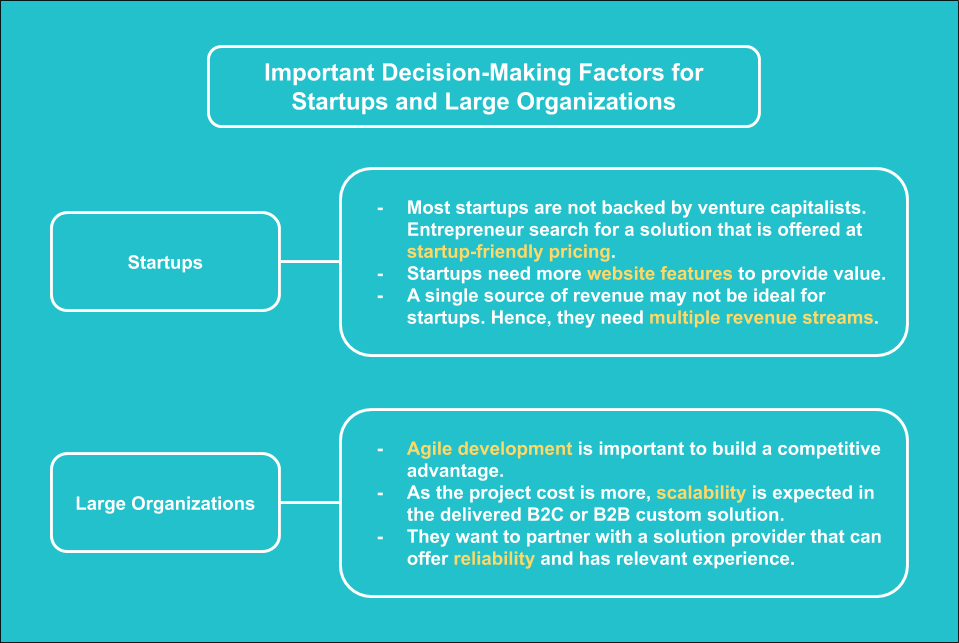 Important Decision-Making Factors for Startups and Large Organizations

Startups

- Most startups are not backed by venture capitalists. Entrepreneur search for a solution that is offered at startup-friendly pricing.
- Startups need more website features to provide value.
- A single source of revenue may not be ideal for startups. Hence, they need multiple revenue streams.

Large Organizations

- Agile development is important to build a competitive advantage.
- As the project cost is more, scalability is expected in the delivered B2C or B2B custom solution.
- They want to partner with a solution provider that can offer reliability and has relevant experience.